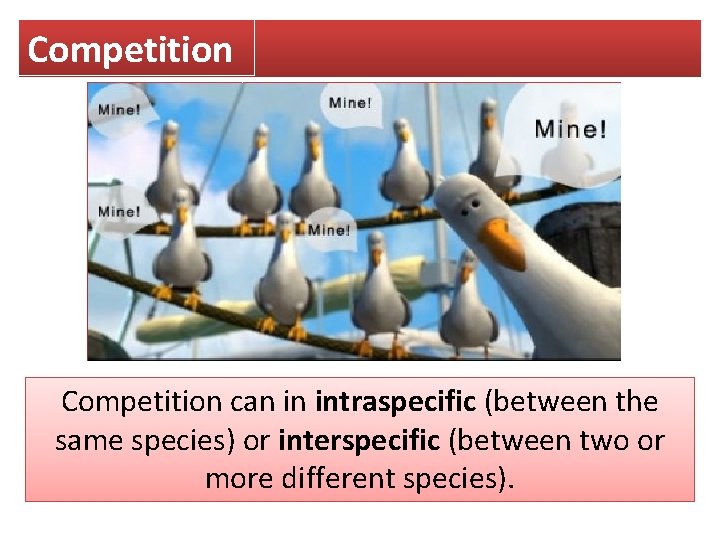 Competition

Mine!

Mine!

Mine!

Mine!

Mine!

Competition can in intraspecific (between the same species) or interspecific (between two or more different species).